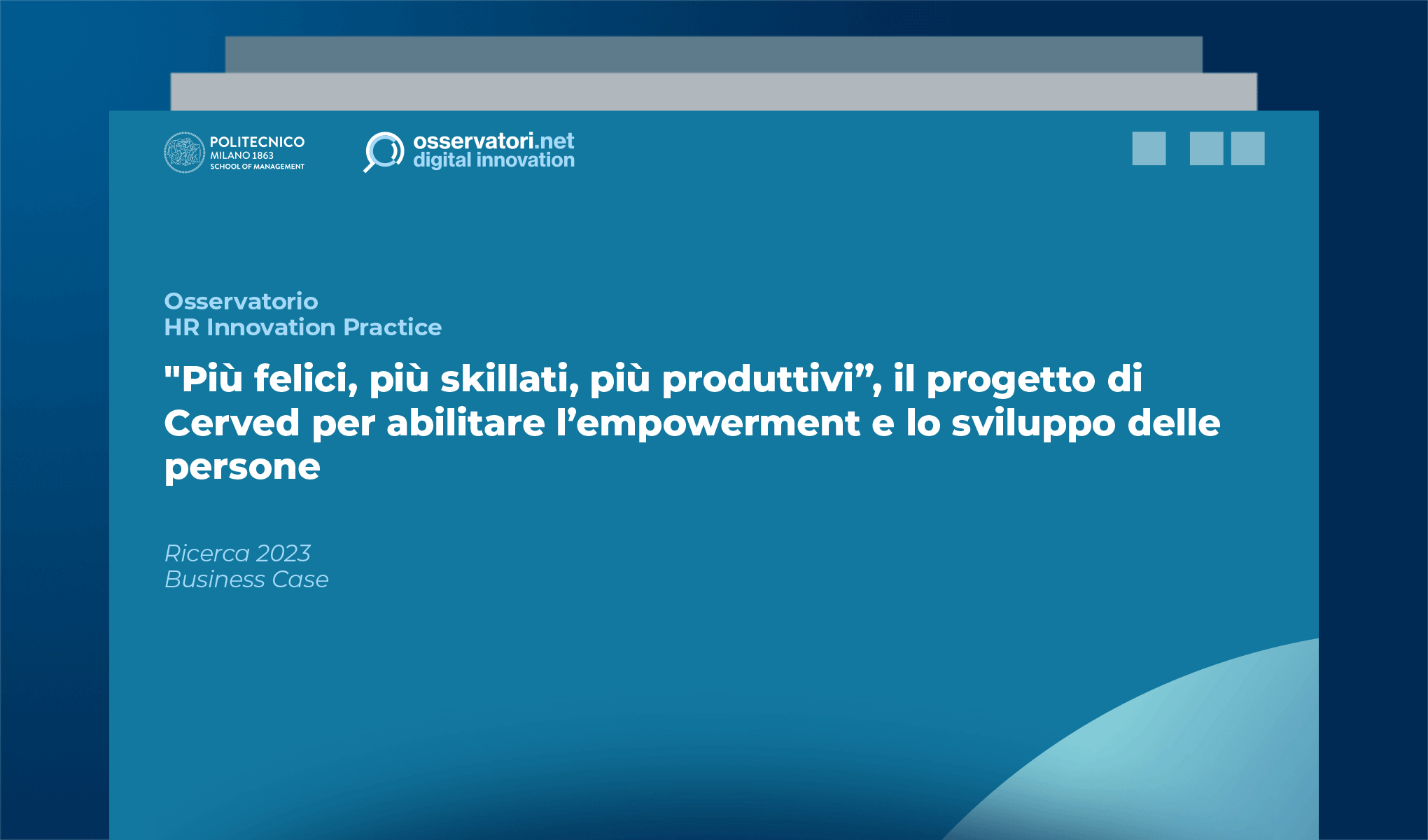 POLITECNICO
MILANO 1863
SCHOOL OF MANAGEMENT

osservatori.net
digital innovation

Osservatorio
HR Innovation Practice

"Più felici, più skillati, più produttivi”, il progetto di Cerved per abilitare l’empowerment e lo sviluppo delle persone

Ricerca 2023
Business Case